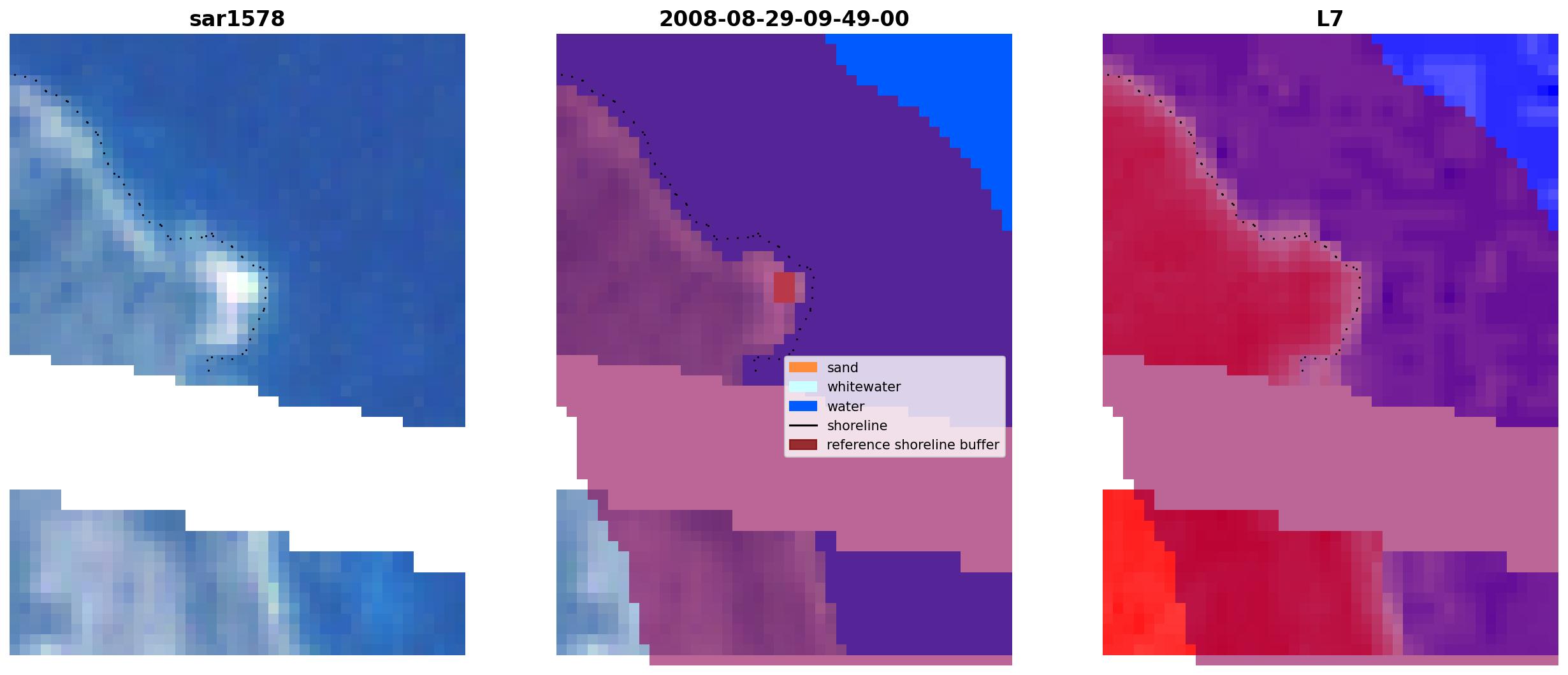 sar1578

2008-08-29-09-49-00

sand
whitewater
water
shoreline
reference shoreline buffer

L7